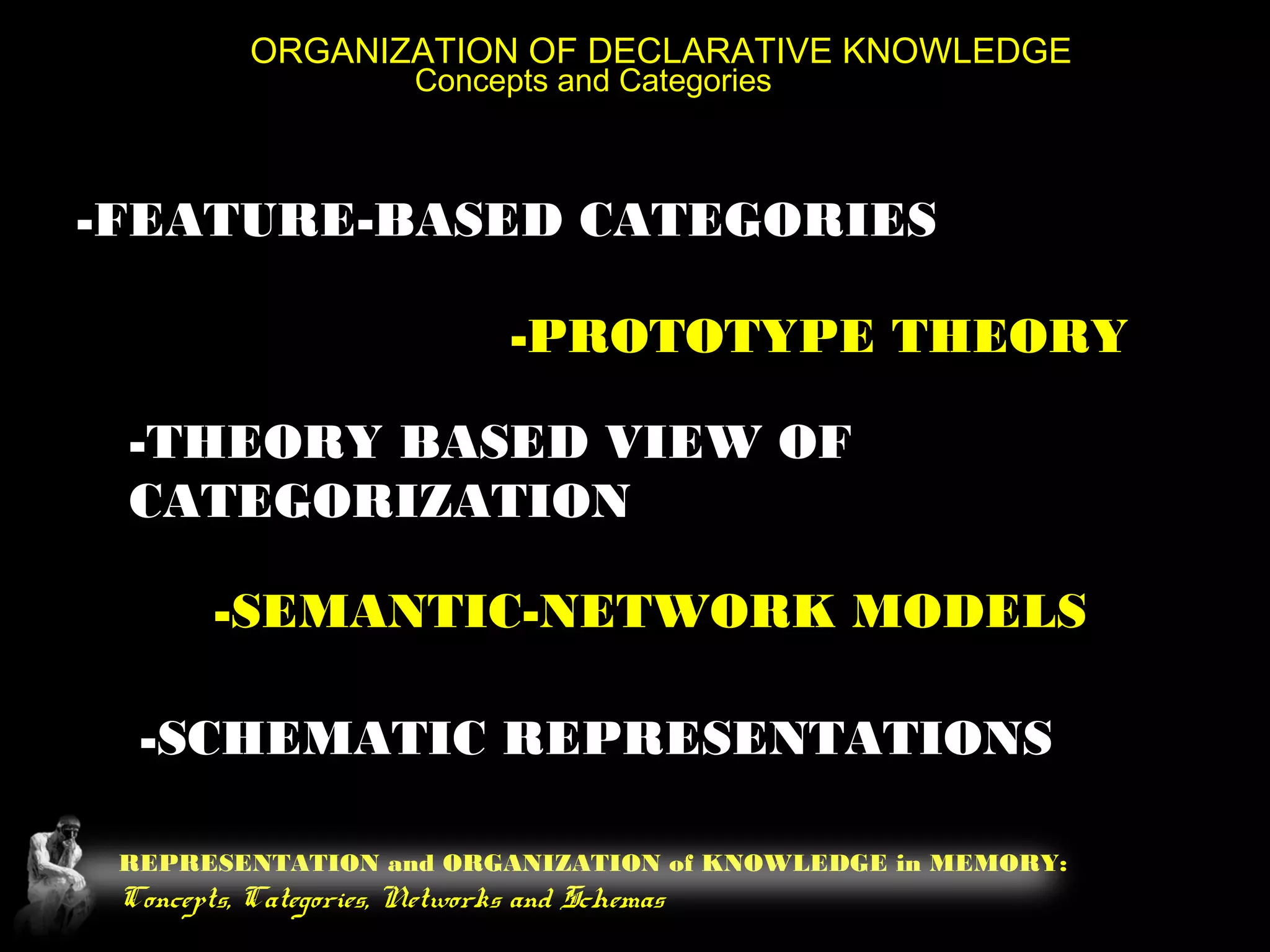 ORGANIZATION OF DECLARATIVE KNOWLEDGE
Concepts and Categories

-FEATURE-BASED CATEGORIES

-PROTOTYPE THEORY

-THEORY BASED VIEW OF CATEGORIZATION

-SEMANTIC-NETWORK MODELS

-SCHEMATIC REPRESENTATIONS

REPRESENTATION and ORGANIZATION of KNOWLEDGE in MEMORY:
Concepts, Categories, Networks and Schemas